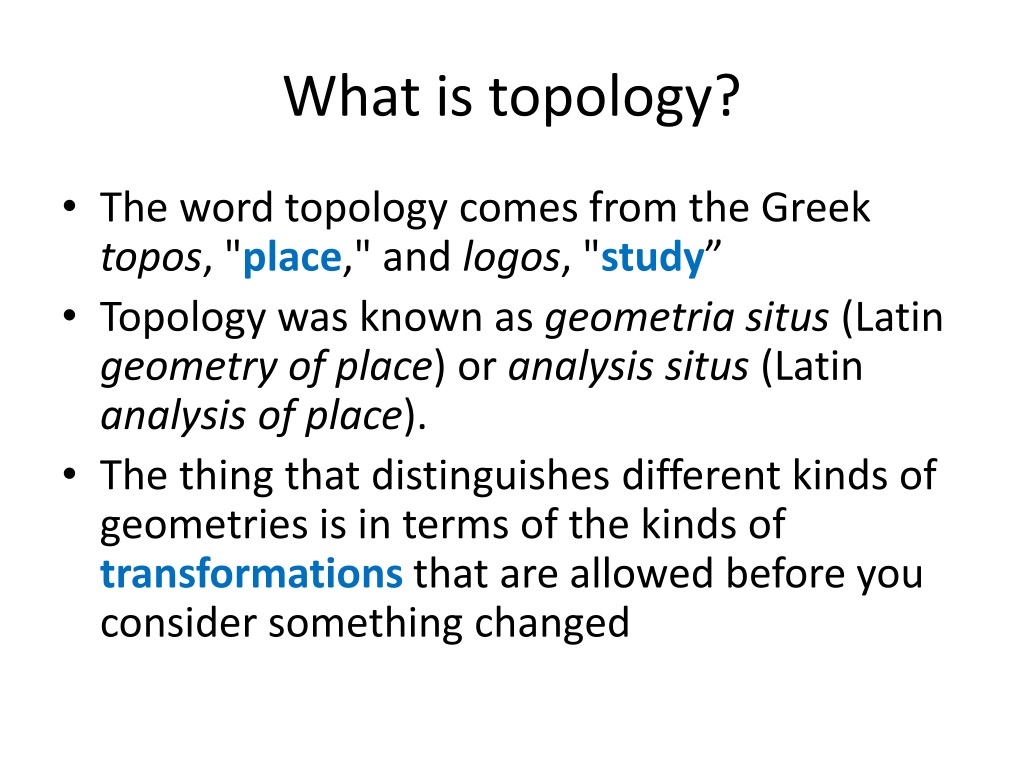 What is topology?

• The word topology comes from the Greek topos, "place," and logos, "study”

• Topology was known as geometria situs (Latin geometry of place) or analysis situs (Latin analysis of place).

• The thing that distinguishes different kinds of geometries is in terms of the kinds of transformations that are allowed before you consider something changed